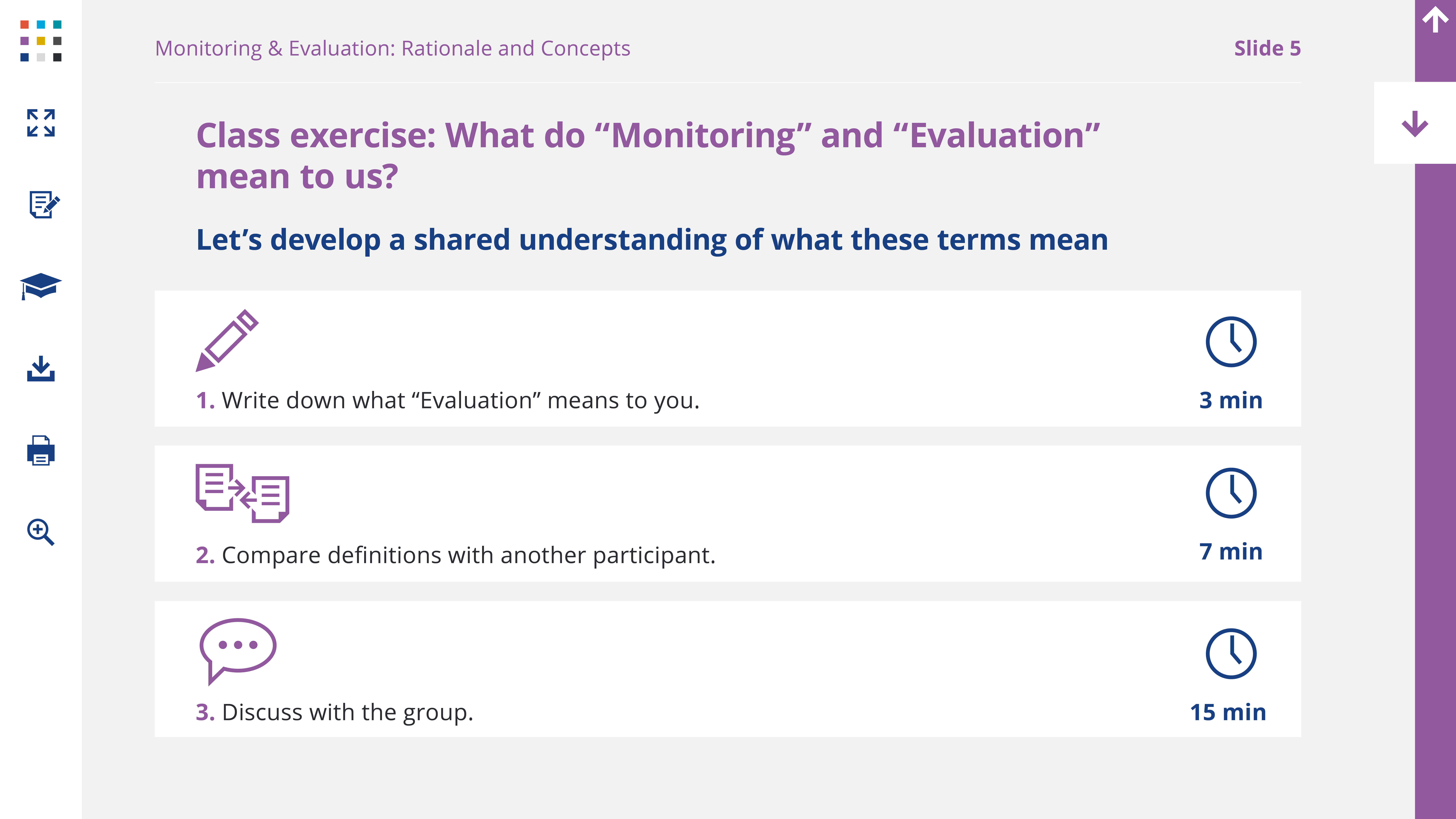 Monitoring & Evaluation: Rationale and Concepts

Slide 5

Class exercise: What do “Monitoring” and “Evaluation” mean to us?

Let’s develop a shared understanding of what these terms mean

1. Write down what “Evaluation” means to you.

3 min

2. Compare definitions with another participant.

7 min

3. Discuss with the group.

15 min